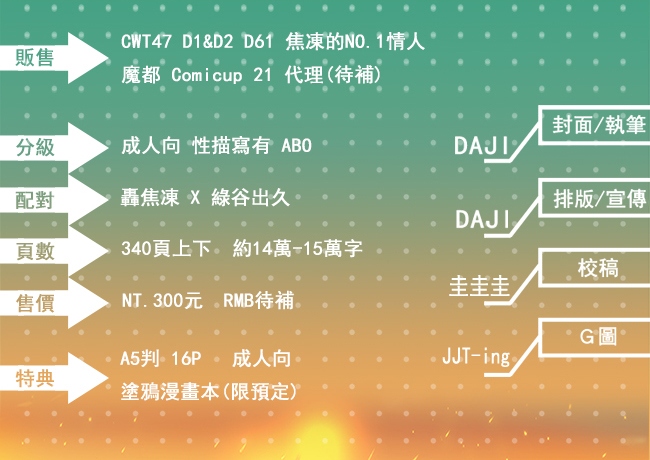 販售
CWT47 D1&D2 D61 焦凍的NO.1情人
魔都 Comicup 21 代理(待補)

分級
成人向 性描寫有 ABO

配對
轟焦凍 X 綠谷出久

頁數
340頁上下 約14萬-15萬字

售價
NT.300元 RMB待補

特典
A5判 16P 成人向
塗鴉漫畫本(限預定)

DAJI
封面/執筆

DAJI
排版/宣傳

圭圭圭
校稿

JJT-ing
G圖